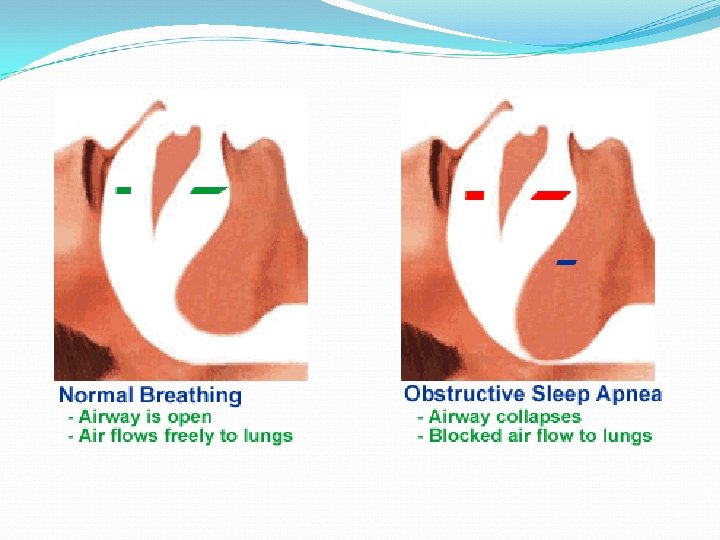 Normal Breathing
- Airway is open
- Air flows freely to lungs

Obstructive Sleep Apnea
- Airway collapses
- Blocked air flow to lungs